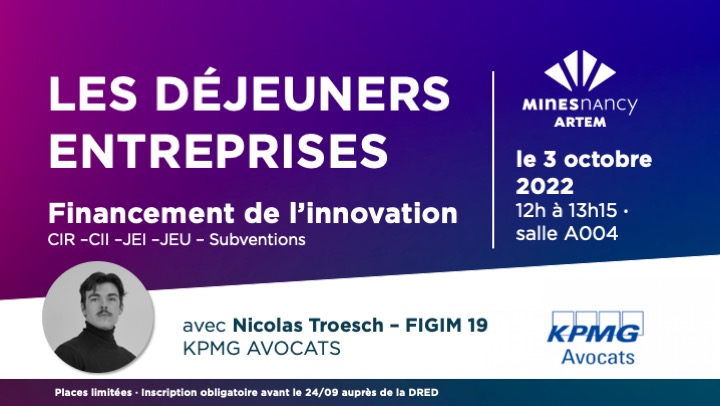 LES DÉJEUNERS ENTREPRISES

Financement de l'innovation
CIR –CII –JEI –JEU – Subventions

MINESnancy
ARTEM

le 3 octobre 2022
12h à 13h15 ·
salle A004

avec Nicolas Troesch – FIGIM 19
KPMG AVOCATS

KPMG
Avocats

Places limitées · Inscription obligatoire avant le 24/09 auprès de la DRED